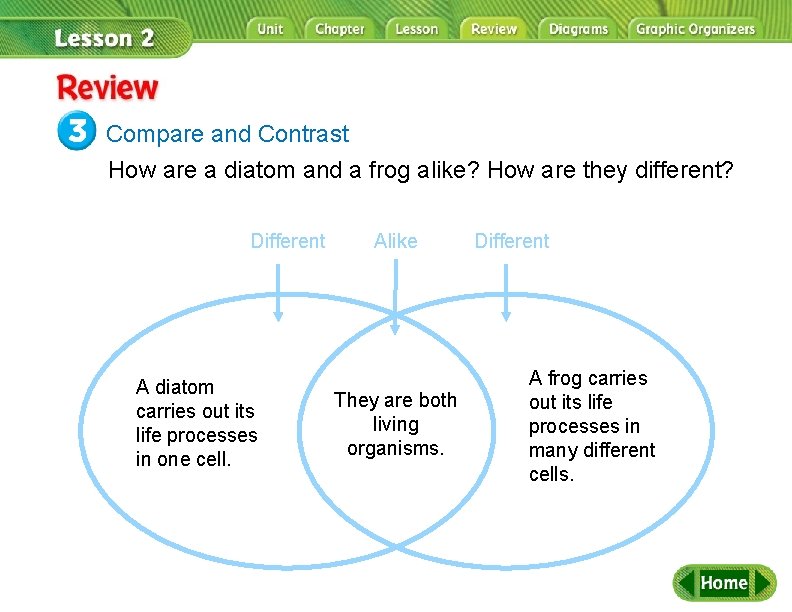 Lesson 2

Unit Chapter Lesson Review Diagrams Graphic Organizers

Review

3 Compare and Contrast

How are a diatom and a frog alike? How are they different?

Different Alike Different

A diatom carries out its life processes in one cell.

They are both living organisms.

A frog carries out its life processes in many different cells.

Home